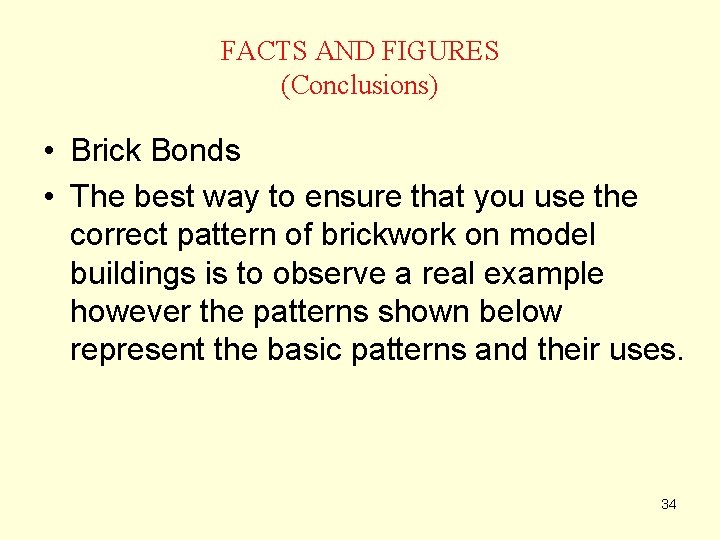 FACTS AND FIGURES
(Conclusions)

• Brick Bonds
• The best way to ensure that you use the correct pattern of brickwork on model buildings is to observe a real example however the patterns shown below represent the basic patterns and their uses.

34